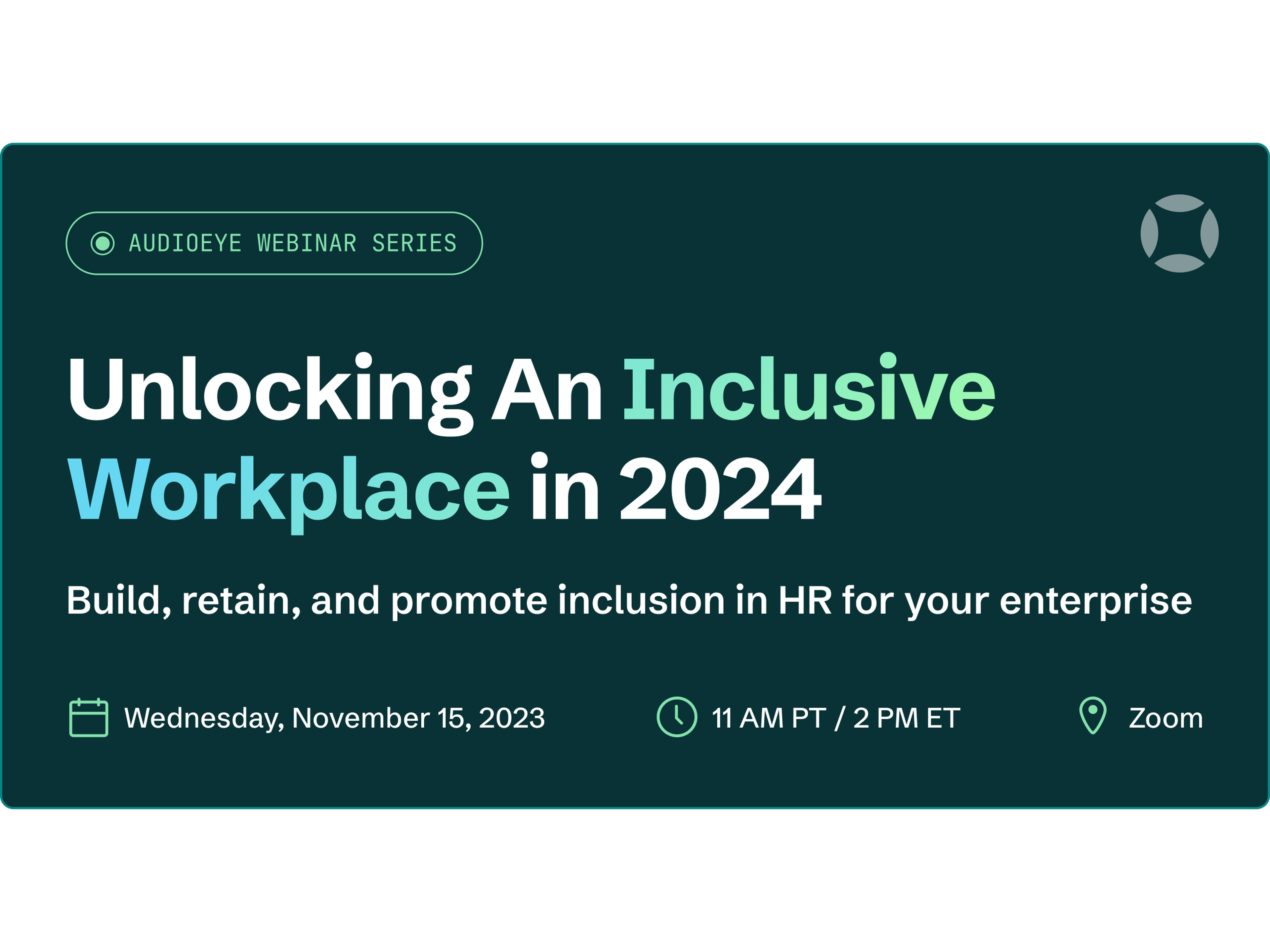 AUDIOEYE WEBINAR SERIES

Unlocking An Inclusive Workplace in 2024

Build, retain, and promote inclusion in HR for your enterprise

Wednesday, November 15, 2023

11 AM PT / 2 PM ET

Zoom